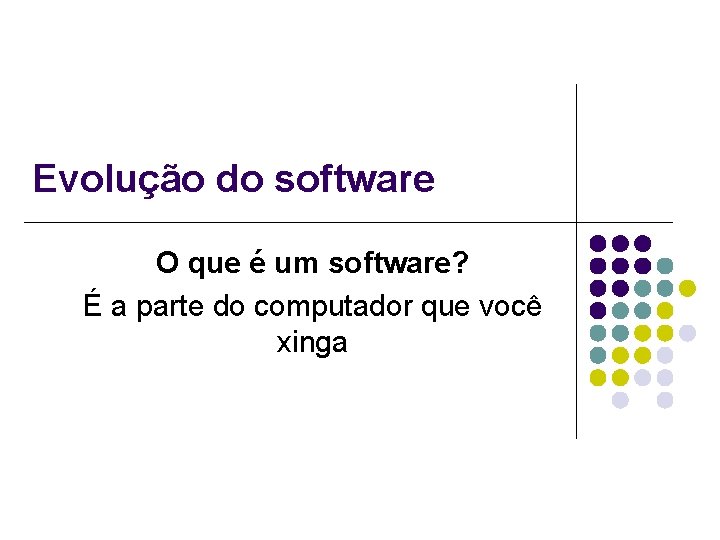 Evolução do software

O que é um software?

É a parte do computador que você xinga